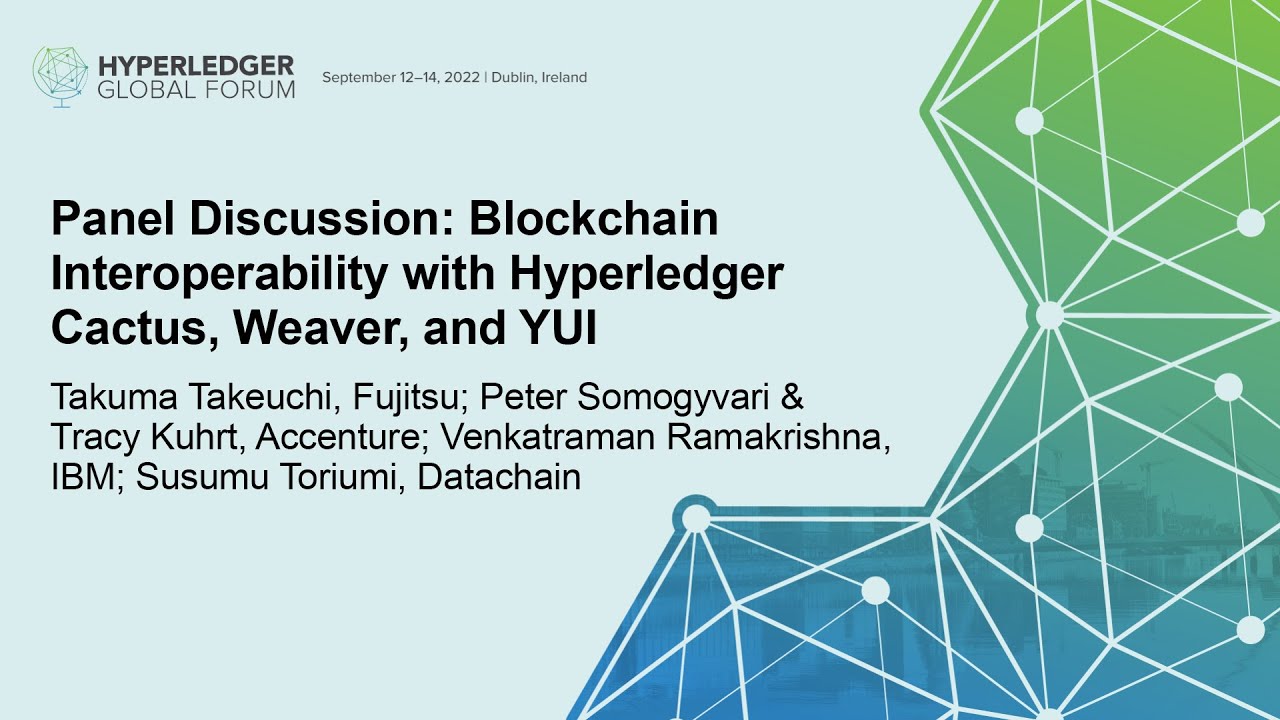 HYPERLEDGER GLOBAL FORUM

September 12–14, 2022 | Dublin, Ireland

Panel Discussion: Blockchain Interoperability with Hyperledger Cactus, Weaver, and YUI

Takuma Takeuchi, Fujitsu; Peter Somogyvari & Tracy Kuhrt, Accenture; Venkatraman Ramakrishna, IBM; Susumu Toriumi, Datachain